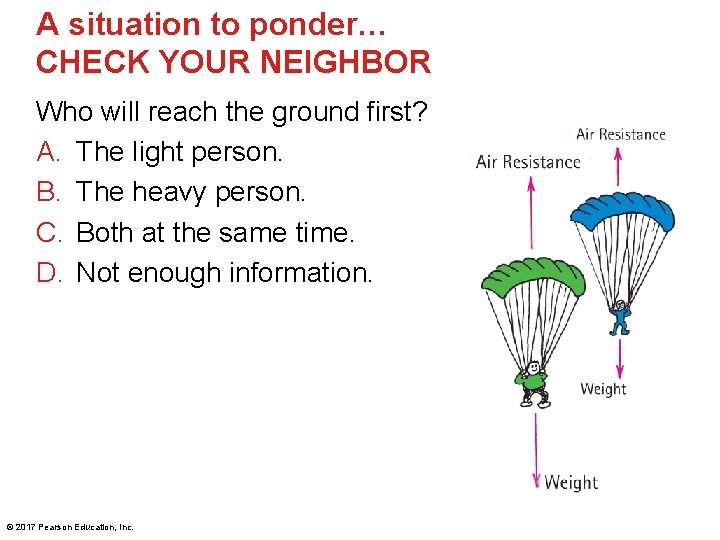 A situation to ponder… CHECK YOUR NEIGHBOR

Who will reach the ground first?
A. The light person.
B. The heavy person.
C. Both at the same time.
D. Not enough information.

Air Resistance
Air Resistance
Weight
Weight

© 2017 Pearson Education, Inc.